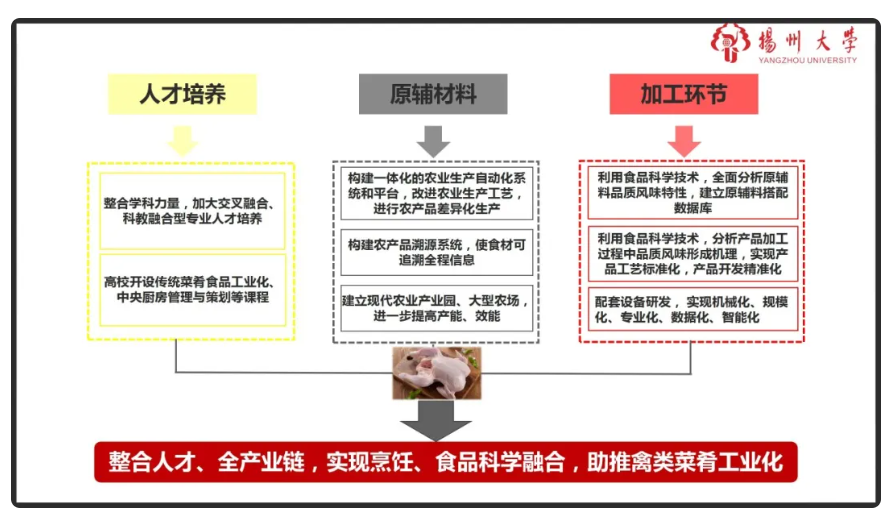 揚州大學
YANGZHOU UNIVERSITY

人才培养

整合学科力量，加大交叉融合、科教融合型专业人才培养

高校开设传统菜肴食品工业化、中央厨房管理与策划等课程

原辅材料

构建一体化的农业生产自动化系统和平台，改进农业生产工艺，进行农产品差异化生产

构建农产品溯源系统，使食材可追溯全程信息

建立现代农业产业园、大型农场，进一步提高产能、效能

加工环节

利用食品科学技术，全面分析原辅料品质风味特性，建立原辅料搭配数据库

利用食品科学技术，分析产品加工过程中品质风味形成机理，实现产品工艺标准化，产品开发精准化

配套设备研发，实现机械化、规模化、专业化、数据化、智能化

整合人才、全产业链，实现烹饪、食品科学融合，助推禽类菜肴工业化